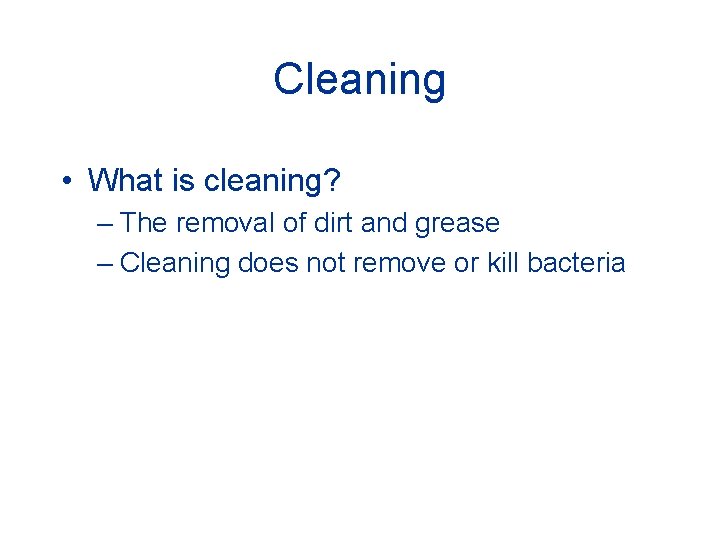 Cleaning

• What is cleaning?
– The removal of dirt and grease
– Cleaning does not remove or kill bacteria